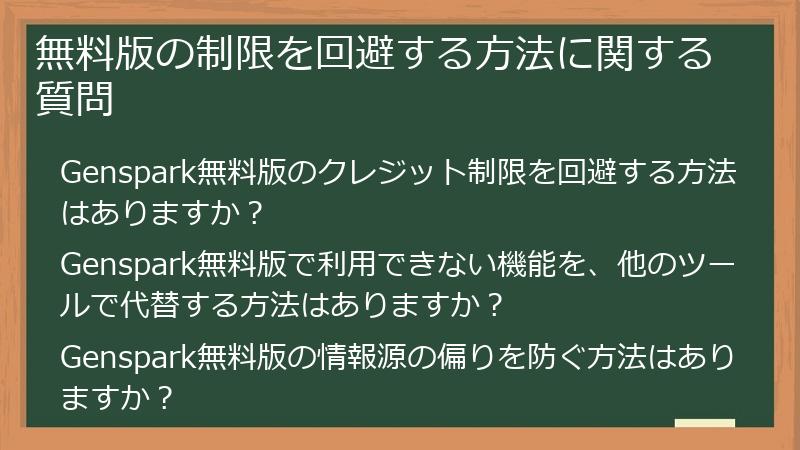 無料版の制限を回避する方法に関する質問

Genspark無料版のクレジット制限を回避する方法はありますか？

Genspark無料版で利用できない機能を、他のツールで代替する方法はありますか？

Genspark無料版の情報源の偏りを防ぐ方法はありますか？